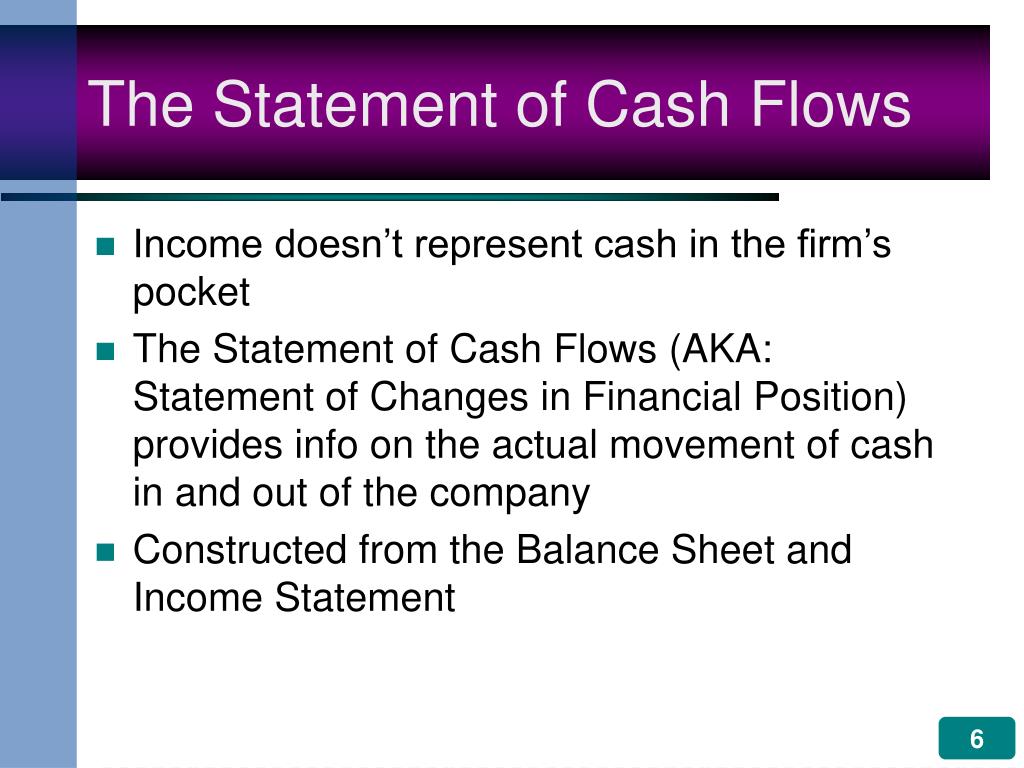 The Statement of Cash Flows

- Income doesn’t represent cash in the firm’s pocket
- The Statement of Cash Flows (AKA: Statement of Changes in Financial Position) provides info on the actual movement of cash in and out of the company
- Constructed from the Balance Sheet and Income Statement

6